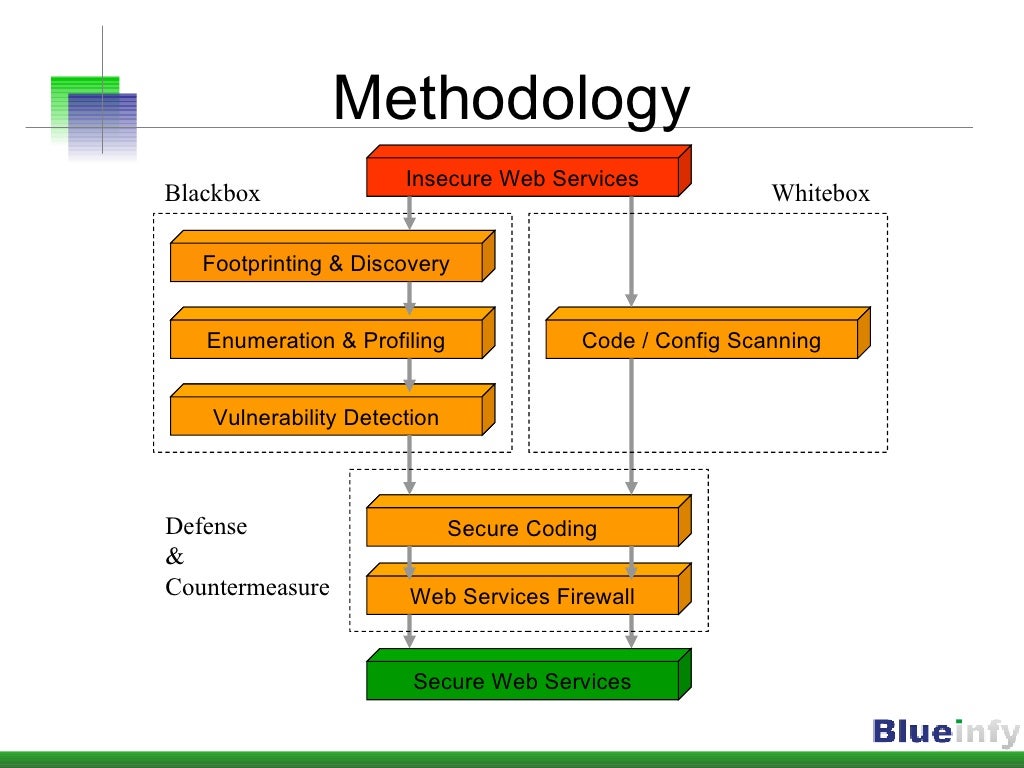 Methodology

Insecure Web Services

Blackbox

Whitebox

Footprinting & Discovery

Enumeration & Profiling

Vulnerability Detection

Code / Config Scanning

Defense
&
Countermeasure

Secure Coding

Web Services Firewall

Secure Web Services

Blueinfy